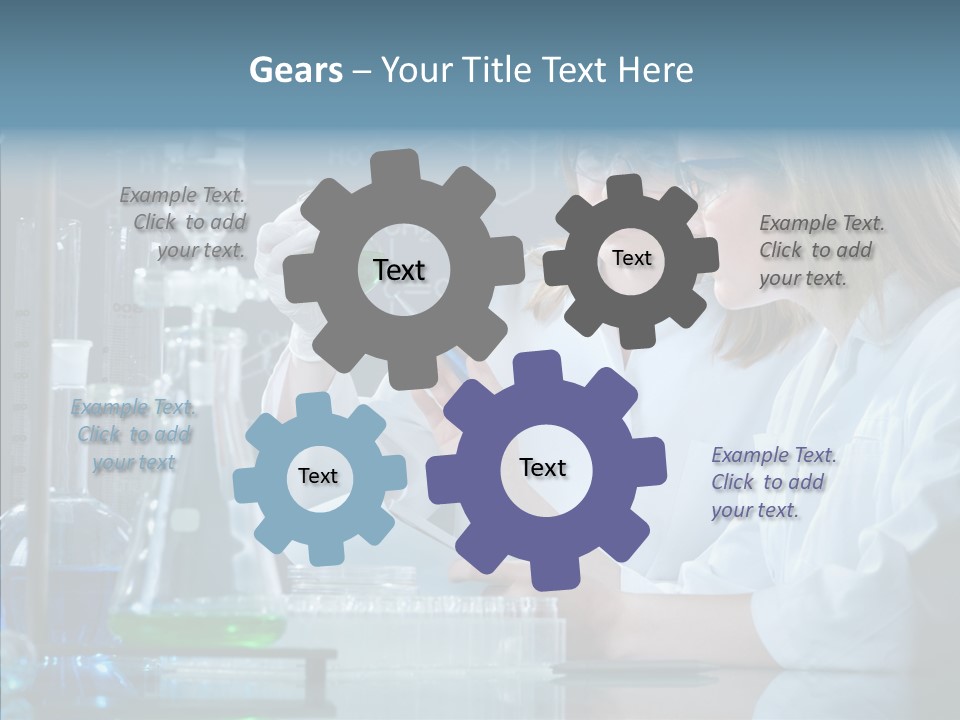 Gears – Your Title Text Here

Example Text. Click to add your text.

Text

Text

Example Text. Click to add your text.

Example Text. Click to add your text

Text

Text

Example Text. Click to add your text.